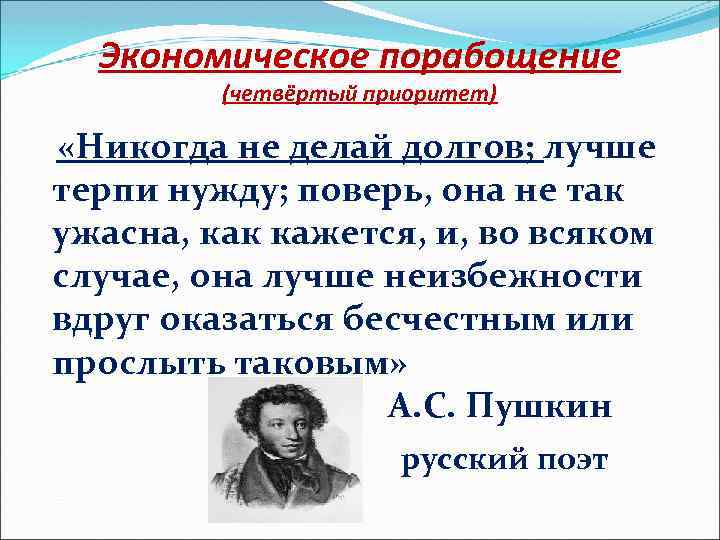 Экономическое порабощение
(четвёртый приоритет)

«Никогда не делай долгов; лучше терпи нужду; поверь, она не так ужасна, как кажется, и, во всяком случае, она лучше неизбежности вдруг оказаться бесчестным или прослыть таковым»

А.С. Пушкин
русский поэт